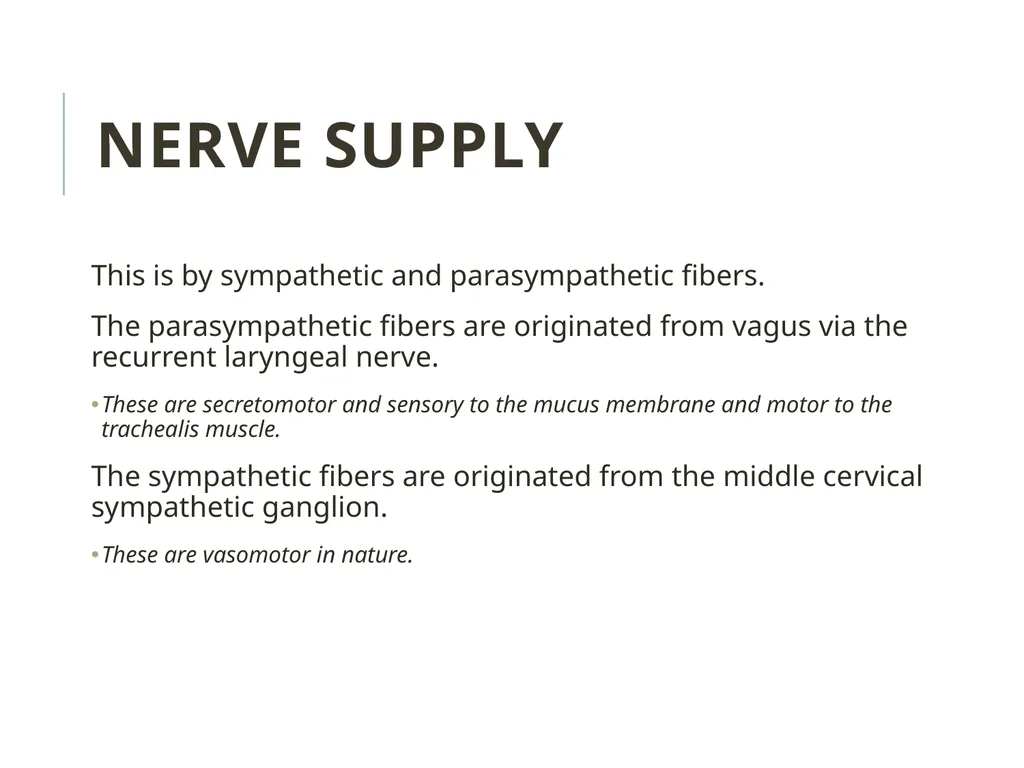 NERVE SUPPLY

This is by sympathetic and parasympathetic fibers.

The parasympathetic fibers are originated from vagus via the recurrent laryngeal nerve.

• These are secretomotor and sensory to the mucus membrane and motor to the trachealis muscle.

The sympathetic fibers are originated from the middle cervical sympathetic ganglion.

• These are vasomotor in nature.